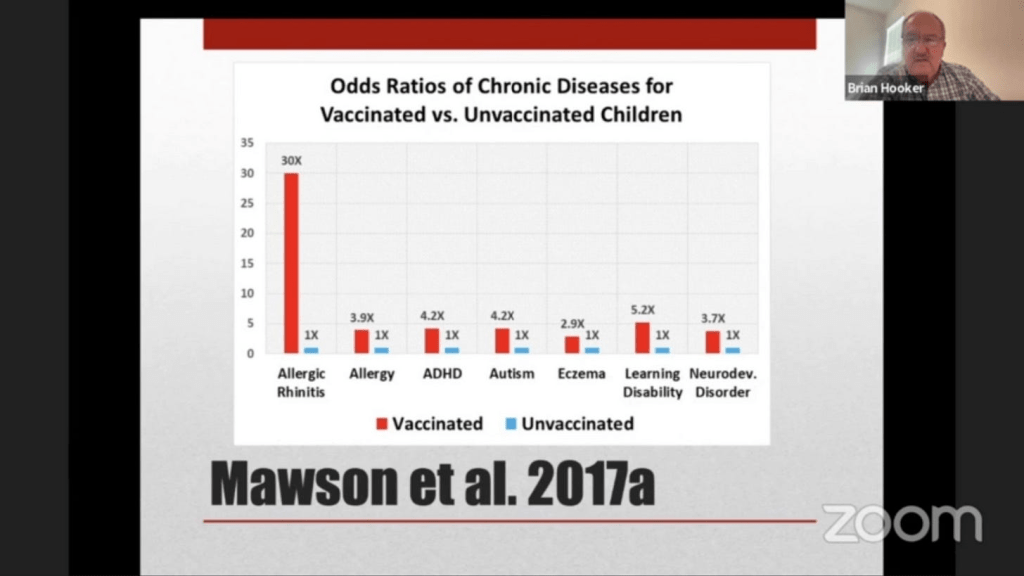 Brian Hooker

Odds Ratios of Chronic Diseases for Vaccinated vs. Unvaccinated Children

35
30
25
20
15
10
5
0

30X 1X
3.9X 1X
4.2X 1X
4.2X 1X
2.9X 1X
5.2X 1X
3.7X 1X

Allergic Rhinitis
Allergy
ADHD
Autism
Eczema
Learning Disability
Neurodev. Disorder

Vaccinated
Unvaccinated

Mawson et al. 2017a

zoom